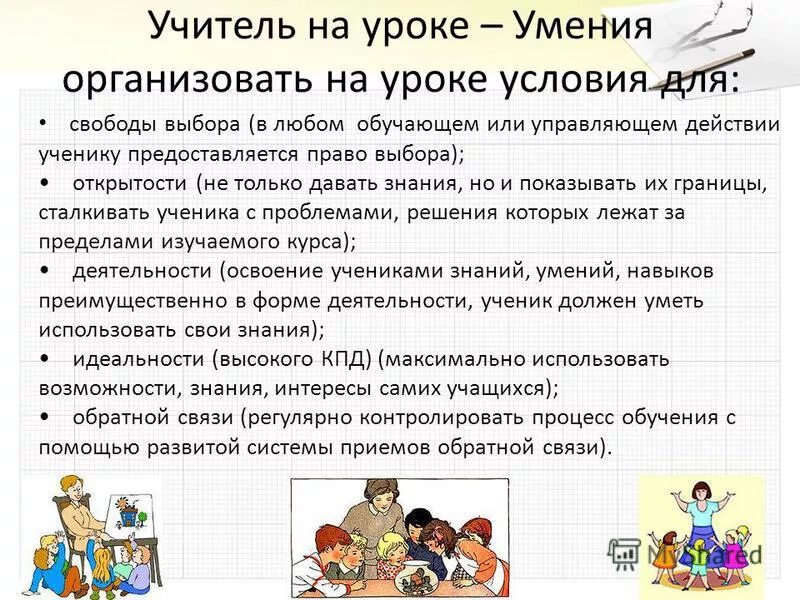 Учитель на уроке – Умения организовать на уроке условия для:

• свободы выбора (в любом обучающем или управляющем действии ученику предоставляется право выбора);
• открытости (не только давать знания, но и показывать их границы, сталкивать ученика с проблемами, решения которых лежат за пределами изучаемого курса);
• деятельности (освоение учениками знаний, умений, навыков преимущественно в форме деятельности, ученик должен уметь использовать свои знания);
• идеальности (высокого КПД) (максимально использовать возможности, знания, интересы самих учащихся);
• обратной связи (регулярно контролировать процесс обучения с помощью развитой системы приемов обратной связи).

MyShared